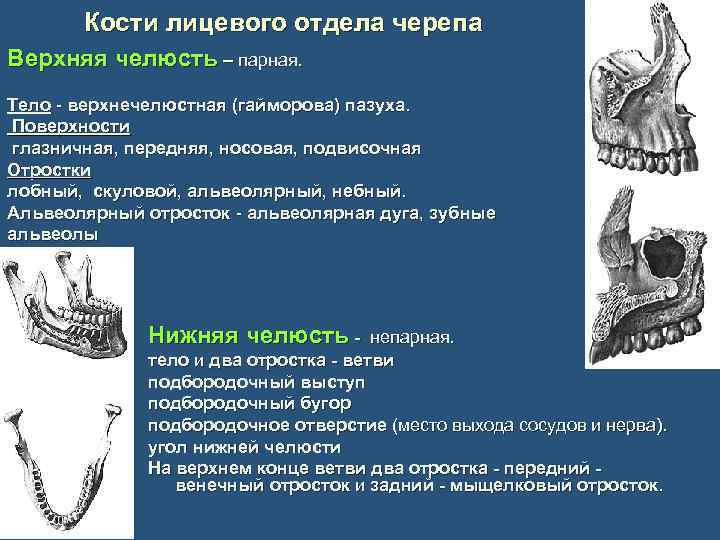 Кости лицевого отдела черепа

Верхняя челюсть – парная.

Тело - верхнечелюстная (гайморова) пазуха.
Поверхности
глазничная, передняя, носовая, подвисочная
Отростки
лобный, скуловой, альвеолярный, небный.
Альвеолярный отросток - альвеолярная дуга, зубные альвеолы

Нижняя челюсть - непарная.
тело и два отростка - ветви
подбородочный выступ
подбородочный бугор
подбородочное отверстие (место выхода сосудов и нерва).
угол нижней челюсти
На верхнем конце ветви два отростка - передний - венечный отросток и задний - мыщелковый отросток.